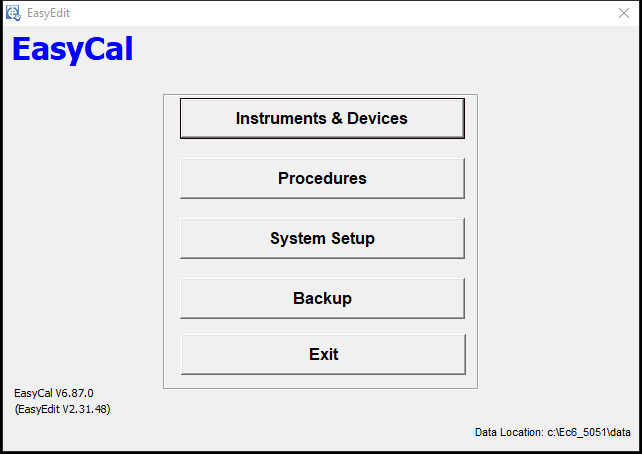 EasyEdit

EasyCal

Instruments & Devices

Procedures

System Setup

Backup

Exit

EasyCal V6.87.0
(EasyEdit V2.31.48)

Data Location: c:\Ec6_5051\data